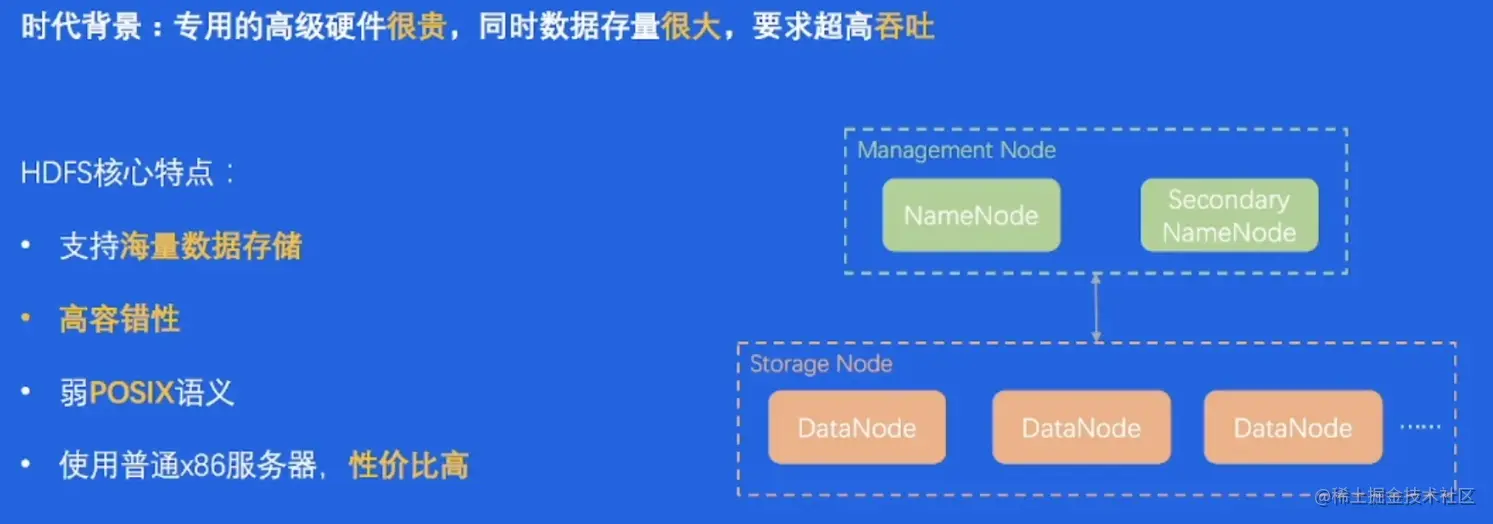 时代背景：专用的高级硬件很贵，同时数据存量很大，要求超高吞吐

HDFS核心特点：

• 支持海量数据存储

• 高容错性

• 弱POSIX语义

• 使用普通x86服务器，性价比高

Management Node

NameNode

Secondary NameNode

Storage Node

DataNode

DataNode

DataNode

……

@稀土掘金技术社区